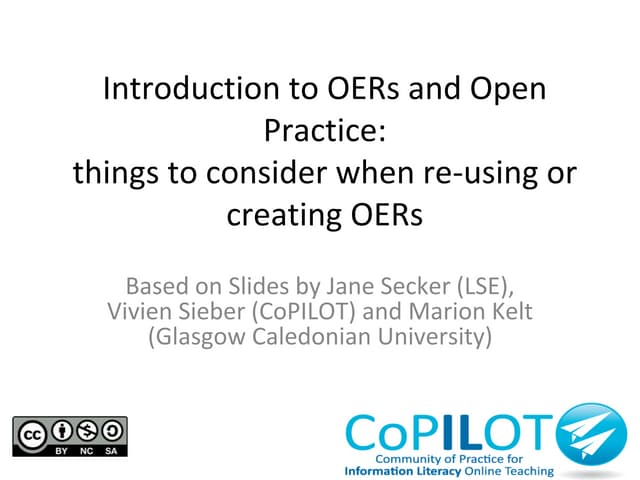 Introduction to OERs and Open Practice:
things to consider when re-using or creating OERs

Based on Slides by Jane Secker (LSE), Vivien Sieber (CoPILOT) and Marion Kelt (Glasgow Caledonian University)

cc BY NC SA

CoPILOT
Community of Practice for
Information Literacy Online Teaching